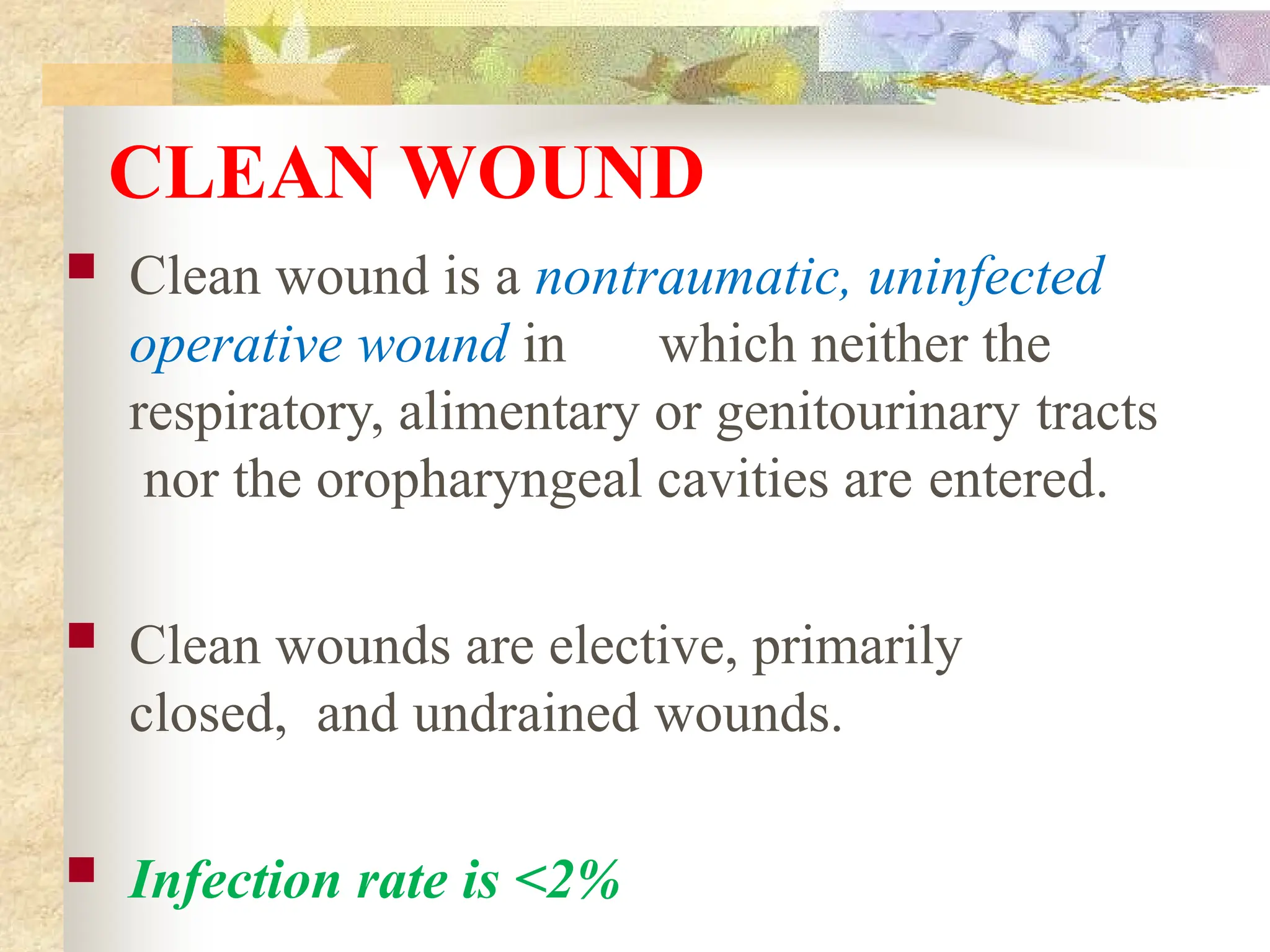 CLEAN WOUND

Clean wound is a nontraumatic, uninfected operative wound in which neither the respiratory, alimentary or genitourinary tracts nor the oropharyngeal cavities are entered.

Clean wounds are elective, primarily closed, and undrained wounds.

Infection rate is <2%